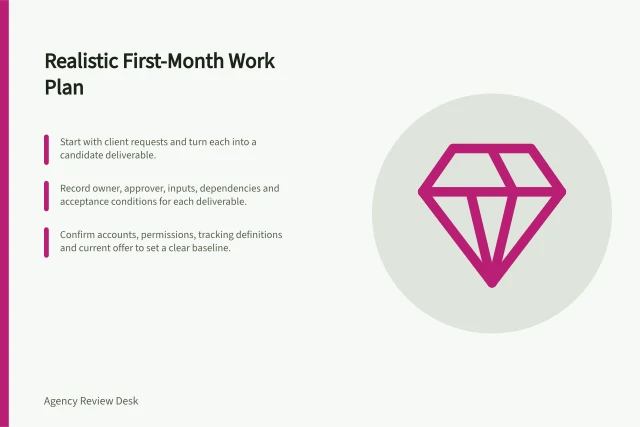 Realistic First-Month Work Plan

Start with client requests and turn each into a candidate deliverable.

Record owner, approver, inputs, dependencies and acceptance conditions for each deliverable.

Confirm accounts, permissions, tracking definitions and current offer to set a clear baseline.

Agency Review Desk